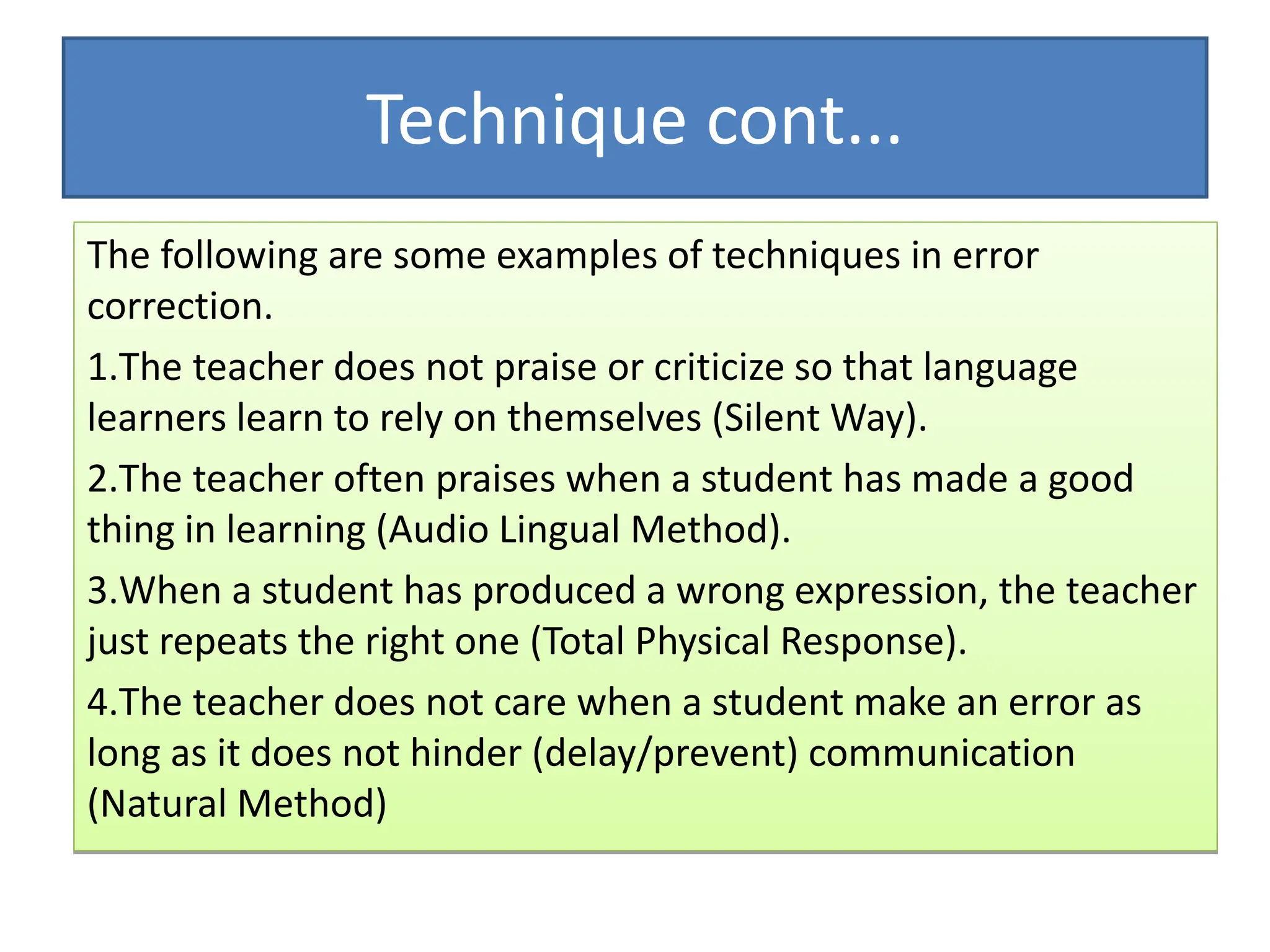 Technique cont...

The following are some examples of techniques in error correction.

1.The teacher does not praise or criticize so that language learners learn to rely on themselves (Silent Way).

2.The teacher often praises when a student has made a good thing in learning (Audio Lingual Method).

3.When a student has produced a wrong expression, the teacher just repeats the right one (Total Physical Response).

4.The teacher does not care when a student make an error as long as it does not hinder (delay/prevent) communication (Natural Method)